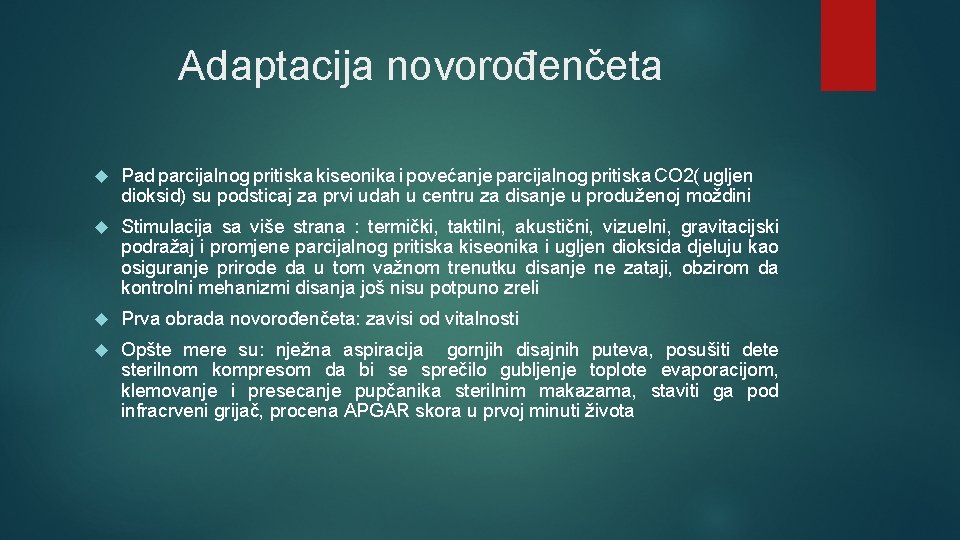 Adaptacija novorođenčeta

Pad parcijalnog pritiska kiseonika i povećanje parcijalnog pritiska CO2( ugljen dioksid) su podsticaj za prvi udah u centru za disanje u produženoj moždini

Stimulacija sa više strana : termički, taktilni, akustični, vizuelni, gravitacijski podražaj i promjene parcijalnog pritiska kiseonika i ugljen dioksida djeluju kao osiguranje prirode da u tom važnom trenutku disanje ne zataji, obzirom da kontrolni mehanizmi disanja još nisu potpuno zreli

Prva obrada novorođenčeta: zavisi od vitalnosti

Opšte mere su: nježna aspiracija gornjih disajnih puteva, posušiti dete sterilnom kompresom da bi se sprečilo gubljenje toplote evaporacijom, klemovanje i presecanje pupčanika sterilnim makazama, staviti ga pod infracrveni grijač, procena APGAR skora u prvoj minuti života